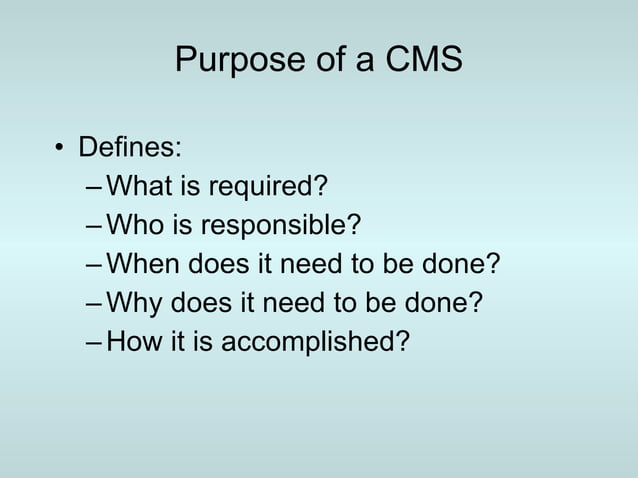 Purpose of a CMS

• Defines:
– What is required?
– Who is responsible?
– When does it need to be done?
– Why does it need to be done?
– How it is accomplished?